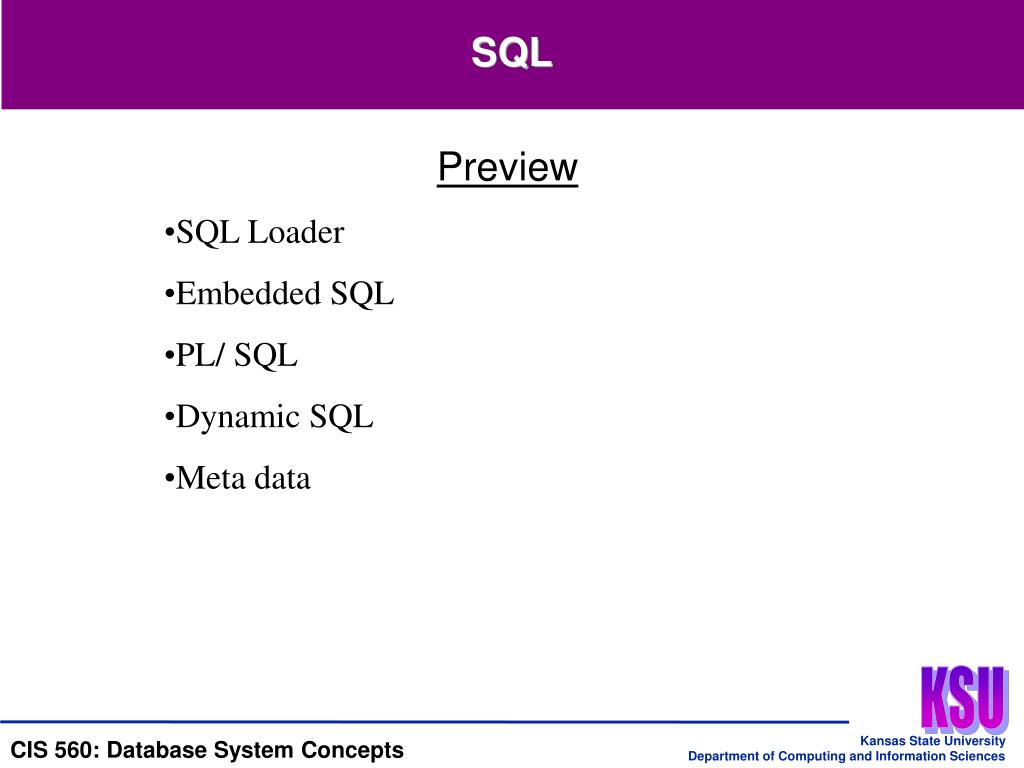 SQL

Preview

•SQL Loader

•Embedded SQL

•PL/ SQL

•Dynamic SQL

•Meta data

KSU

CIS 560: Database System Concepts

Kansas State University
Department of Computing and Information Sciences